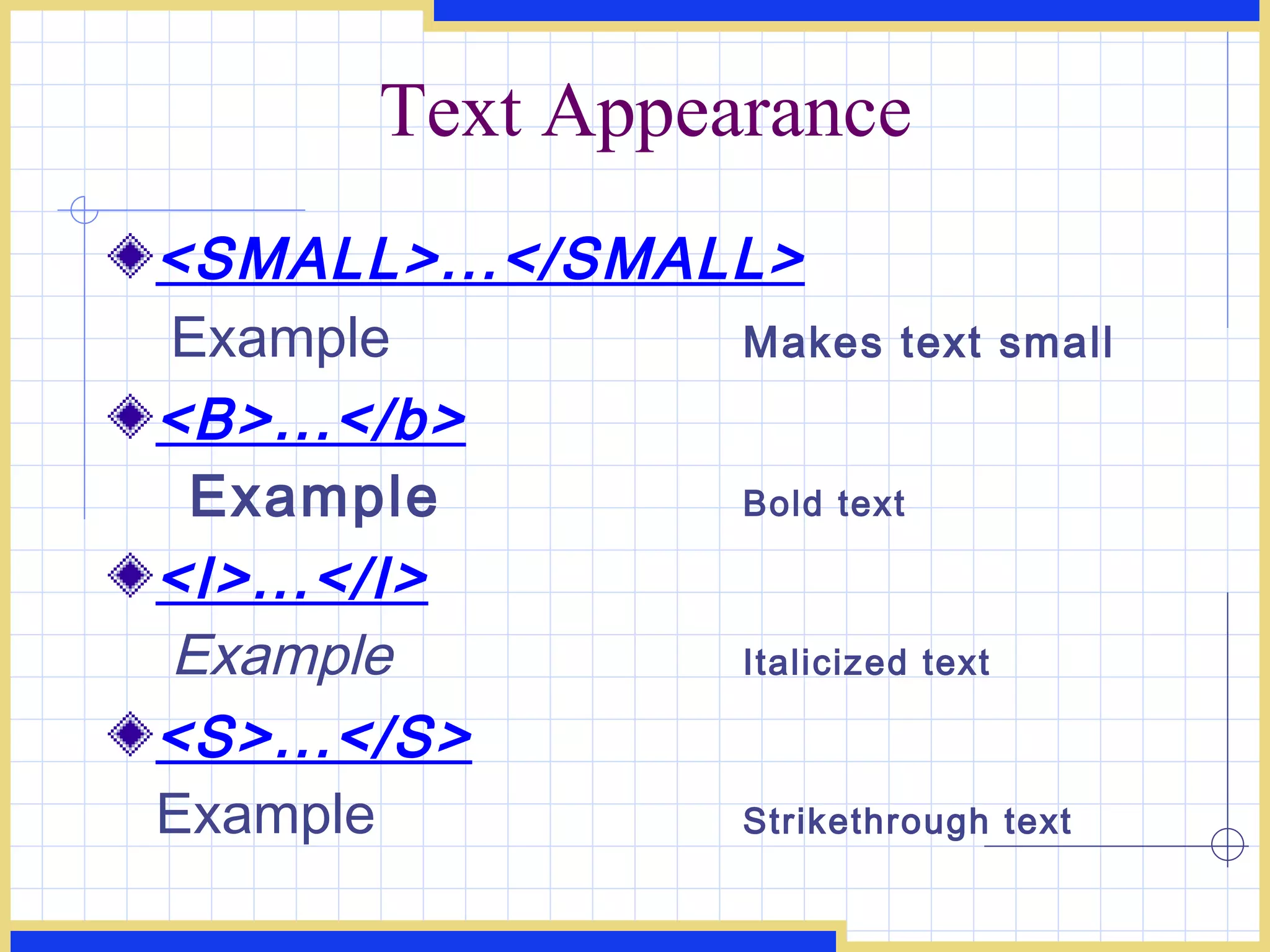 Text Appearance

<SMALL>…</SMALL>

Example Makes text small

<B>…</b>

Example Bold text

<I>…</I>

Example Italicized text

<S>…</S>

Example Strikethrough text